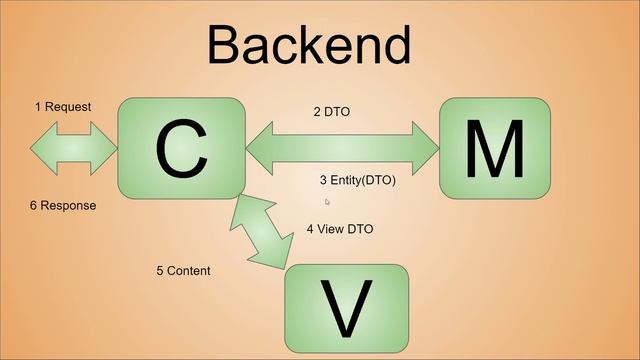 Backend

1 Request

C

2 DTO

M

3 Entity(DTO)

6 Response

4 View DTO

5 Content

V